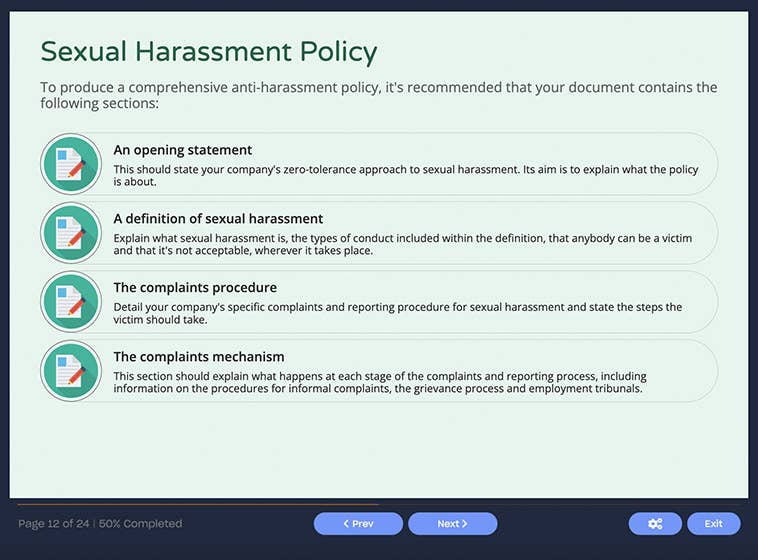 Sexual Harassment Policy

To produce a comprehensive anti-harassment policy, it's recommended that your document contains the following sections:

An opening statement

This should state your company's zero-tolerance approach to sexual harassment. Its aim is to explain what the policy is about.

A definition of sexual harassment

Explain what sexual harassment is, the types of conduct included within the definition, that anybody can be a victim and that it's not acceptable, wherever it takes place.

The complaints procedure

Detail your company's specific complaints and reporting procedure for sexual harassment and state the steps the victim should take.

The complaints mechanism

This section should explain what happens at each stage of the complaints and reporting process, including information on the procedures for informal complaints, the grievance process and employment tribunals.

Page 12 of 24 | 50% Completed

< Prev

Next >

Exit